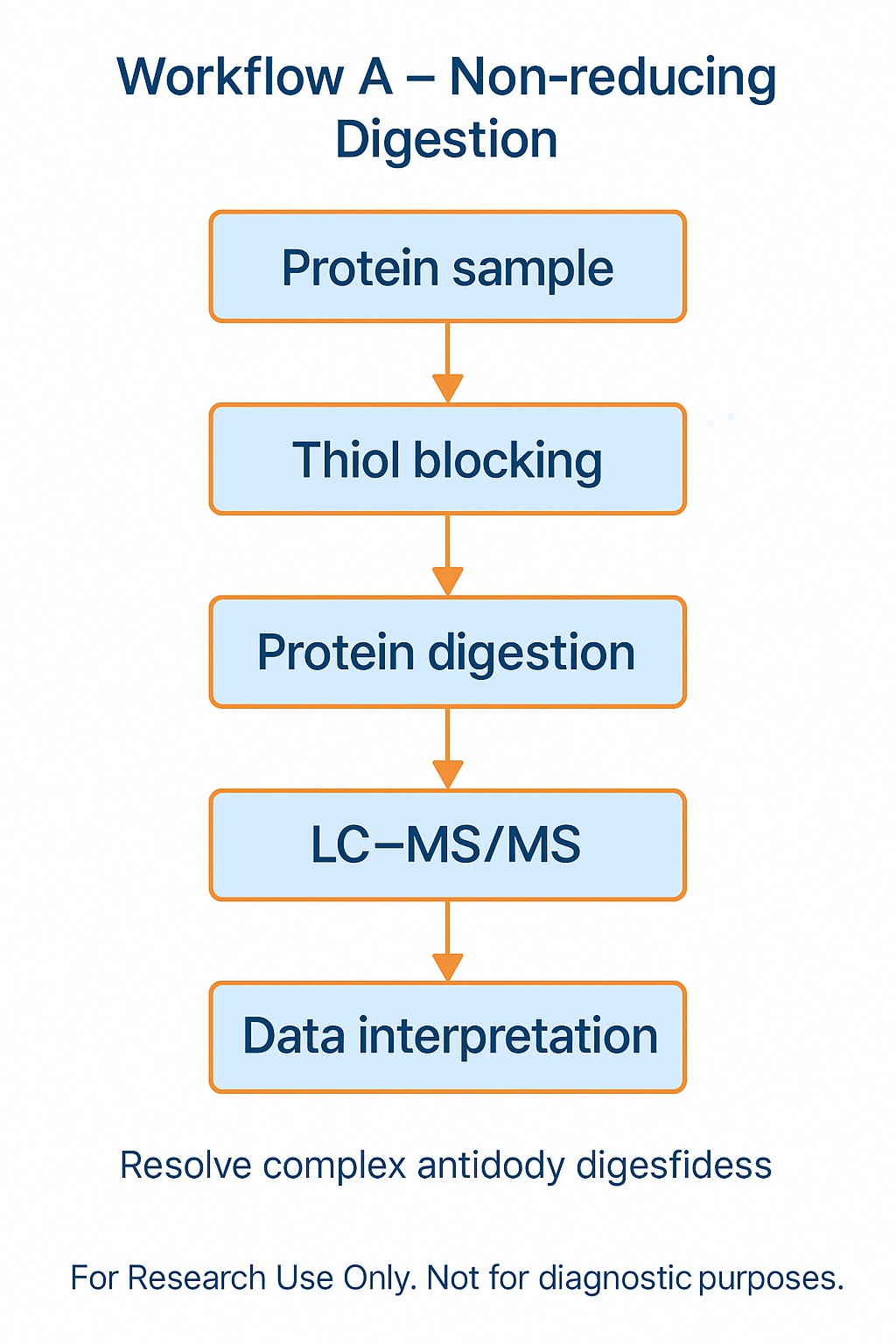 Workflow A – Non-reducing Digestion

Protein sample

Thiol blocking

Protein digestion

LC–MS/MS

Data interpretation

Resolve complex antidody digesfidess

For Research Use Only. Not for diagnostic purposes.